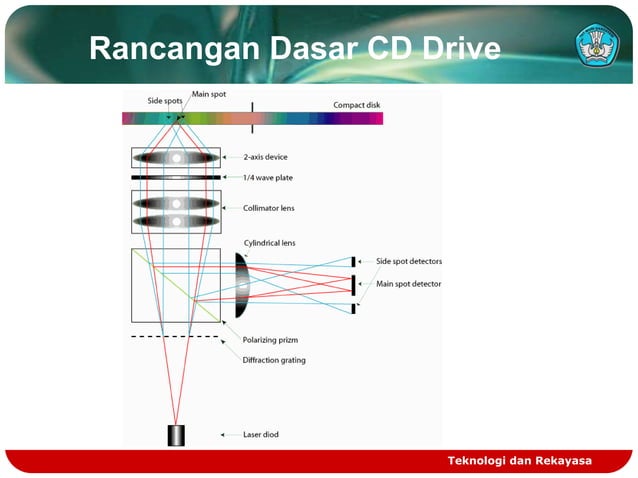 Rancangan Dasar CD Drive

Side spots
Main spot
Compact disk
2-axis device
1/4 wave plate
Collimator lens
Cylindrical lens
Side spot detectors
Main spot detector
Polarizing prizm
Diffraction grating
Laser diod

Teknologi dan Rekayasa